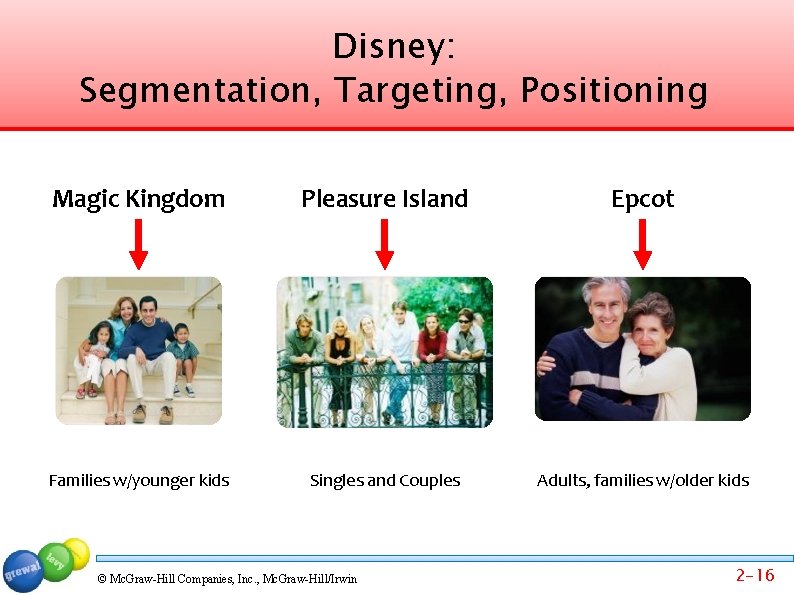 Disney:
Segmentation, Targeting, Positioning

Magic Kingdom

Pleasure Island

Epcot

Families w/younger kids

Singles and Couples

Adults, families w/older kids

grewal levy

© McGraw-Hill Companies, Inc., McGraw-Hill/Irwin

2-16